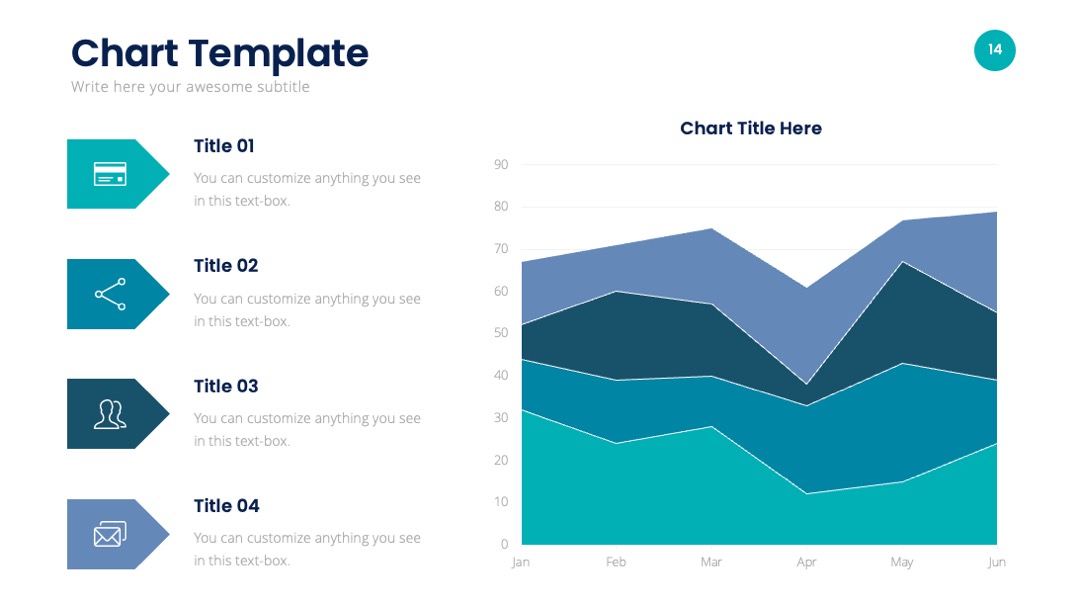 Chart Template

Write here your awesome subtitle

14

Title 01

You can customize anything you see in this text-box.

Title 02

You can customize anything you see in this text-box.

Title 03

You can customize anything you see in this text-box.

Title 04

You can customize anything you see in this text-box.

Chart Title Here

90
80
70
60
50
40
30
20
10
0

Jan
Feb
Mar
Apr
May
Jun